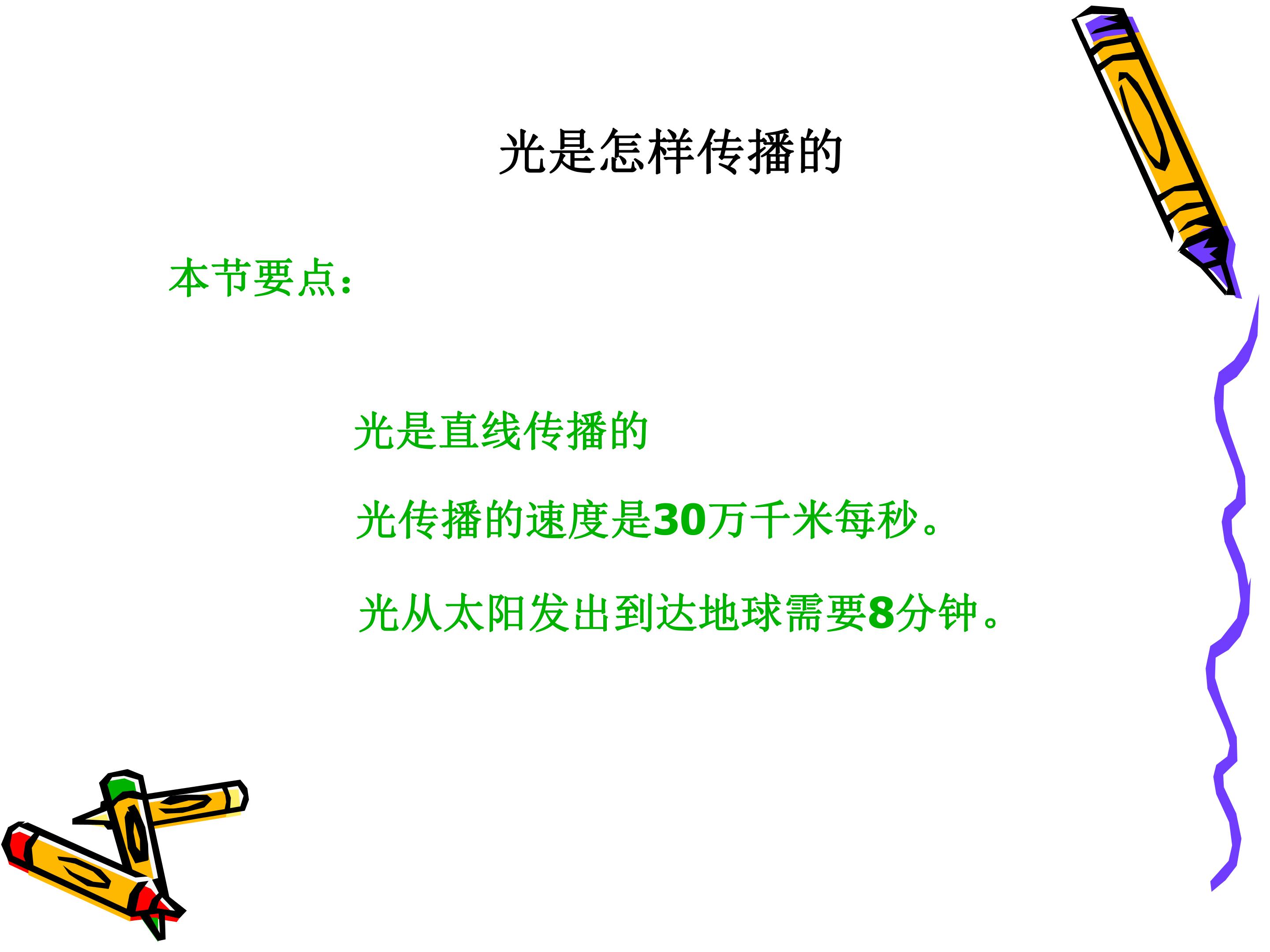 光是怎样传播的

本节要点：

光是直线传播的

光传播的速度是30万千米每秒。

光从太阳发出到达地球需要8分钟。